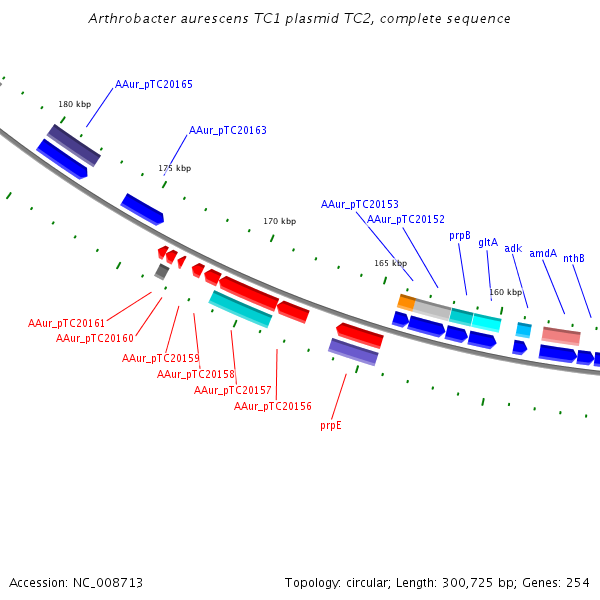 Arthrobacter aurescens TC1 plasmid TC2, complete sequence

AAur_pTC20165
180 kbp
AAur_pTC20163
175 kbp
170 kbp
AAur_pTC20153
AAur_pTC20152
prpB
gltA
adk
amdA
nthB
165 kbp
160 kbp
AAur_pTC20161
AAur_pTC20160
AAur_pTC20159
AAur_pTC20158
AAur_pTC20157
AAur_pTC20156
prpE

Accession: NC_008713
Topology: circular; Length: 300,725 bp; Genes: 254